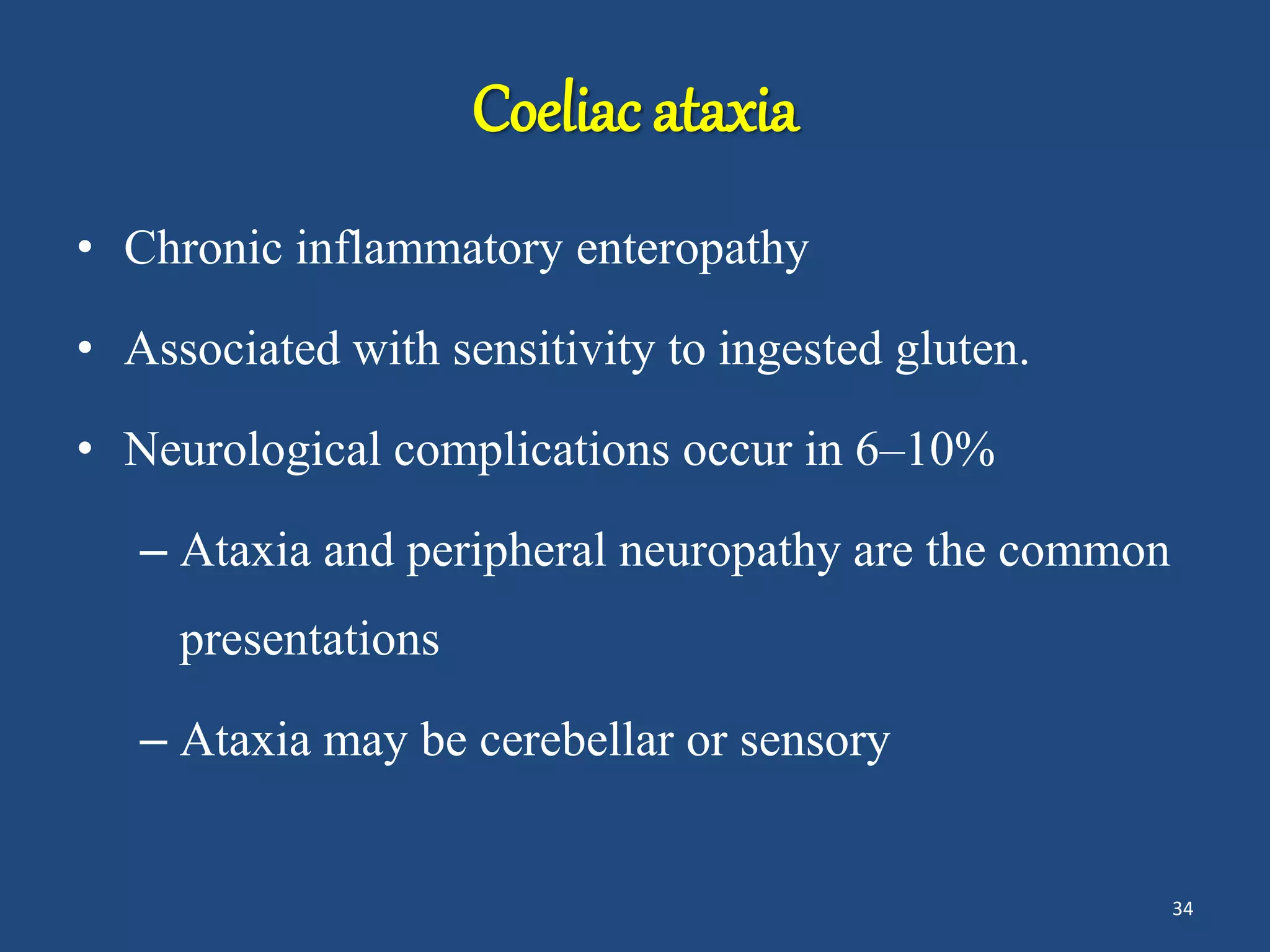 Coeliac ataxia

• Chronic inflammatory enteropathy

• Associated with sensitivity to ingested gluten.

• Neurological complications occur in 6–10%

– Ataxia and peripheral neuropathy are the common presentations

– Ataxia may be cerebellar or sensory

34